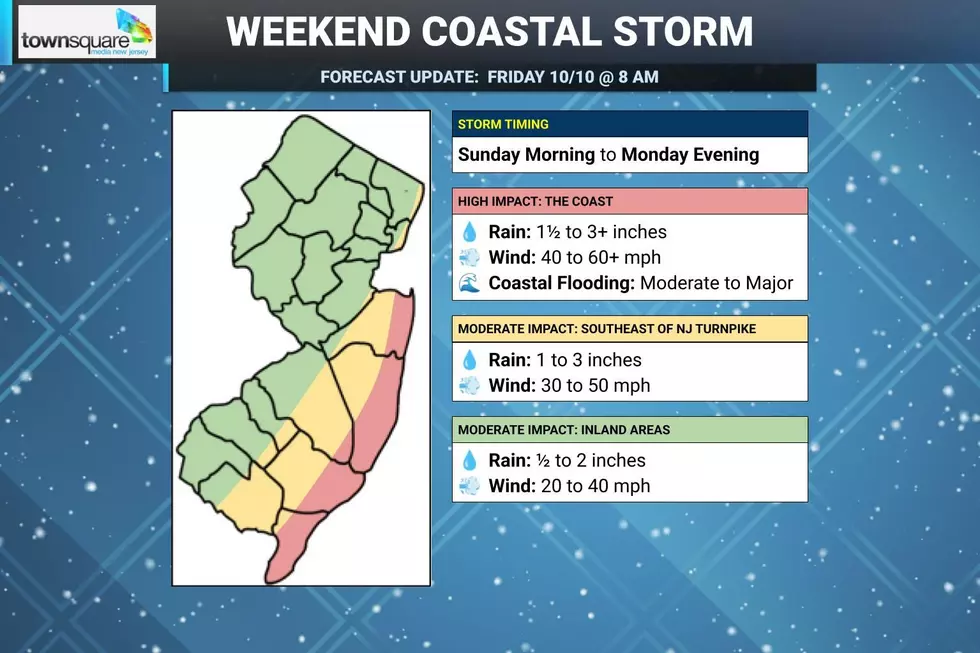 townsquare media new jersey

WEEKEND COASTAL STORM

FORECAST UPDATE: FRIDAY 10/10 @ 8 AM

STORM TIMING

Sunday Morning to Monday Evening

HIGH IMPACT: THE COAST

Rain: 1½ to 3+ inches
Wind: 40 to 60+ mph
Coastal Flooding: Moderate to Major

MODERATE IMPACT: SOUTHEAST OF NJ TURNPIKE

Rain: 1 to 3 inches
Wind: 30 to 50 mph

MODERATE IMPACT: INLAND AREAS

Rain: ½ to 2 inches
Wind: 20 to 40 mph